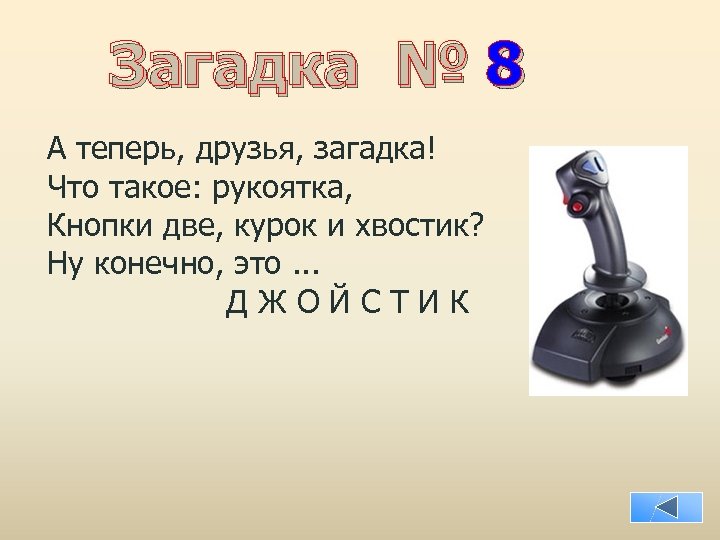 Загадка № 8

А теперь, друзья, загадка!
Что такое: рукоятка,
Кнопки две, курок и хвостик?
Ну конечно, это ...
Д Ж О Й С Т И К